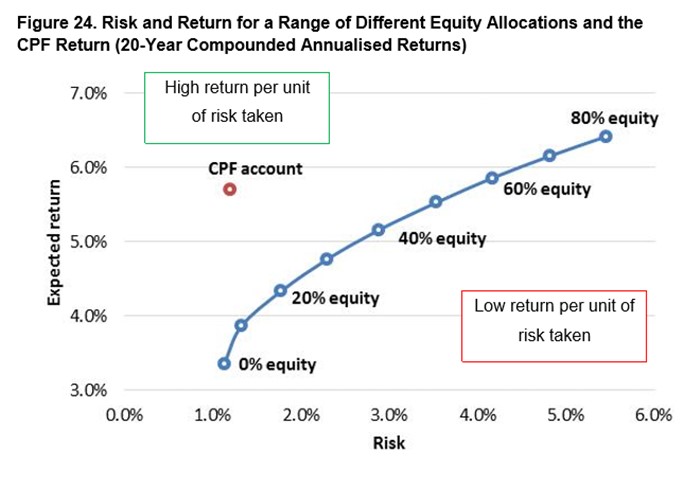 Figure 24. Risk and Return for a Range of Different Equity Allocations and the CPF Return (20-Year Compounded Annualised Returns)

High return per unit of risk taken

7.0%
6.0%
5.0%
4.0%
3.0%

Expected return

CPF account

80% equity
60% equity
40% equity
20% equity
0% equity

Low return per unit of risk taken

0.0%
1.0%
2.0%
3.0%
4.0%
5.0%
6.0%

Risk